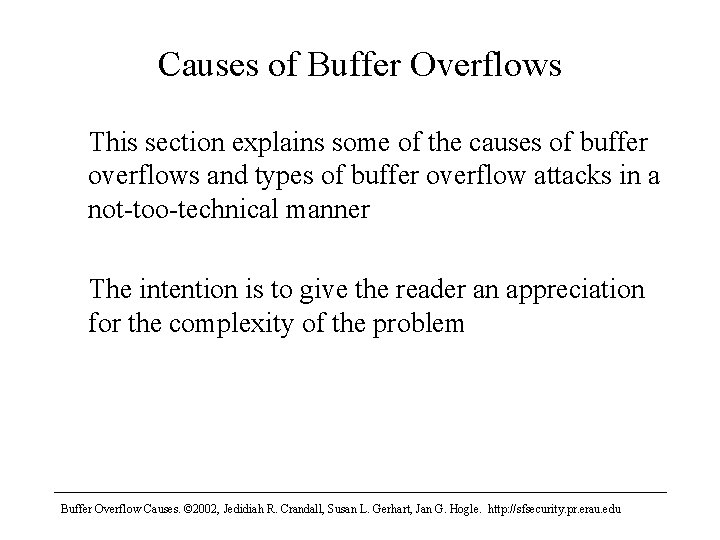 Causes of Buffer Overflows

This section explains some of the causes of buffer overflows and types of buffer overflow attacks in a not-too-technical manner

The intention is to give the reader an appreciation for the complexity of the problem

Buffer Overflow Causes. ©2002, Jedidiah R. Crandall, Susan L. Gerhart, Jan G. Hogle. http://sfsecurity.pr.erau.edu